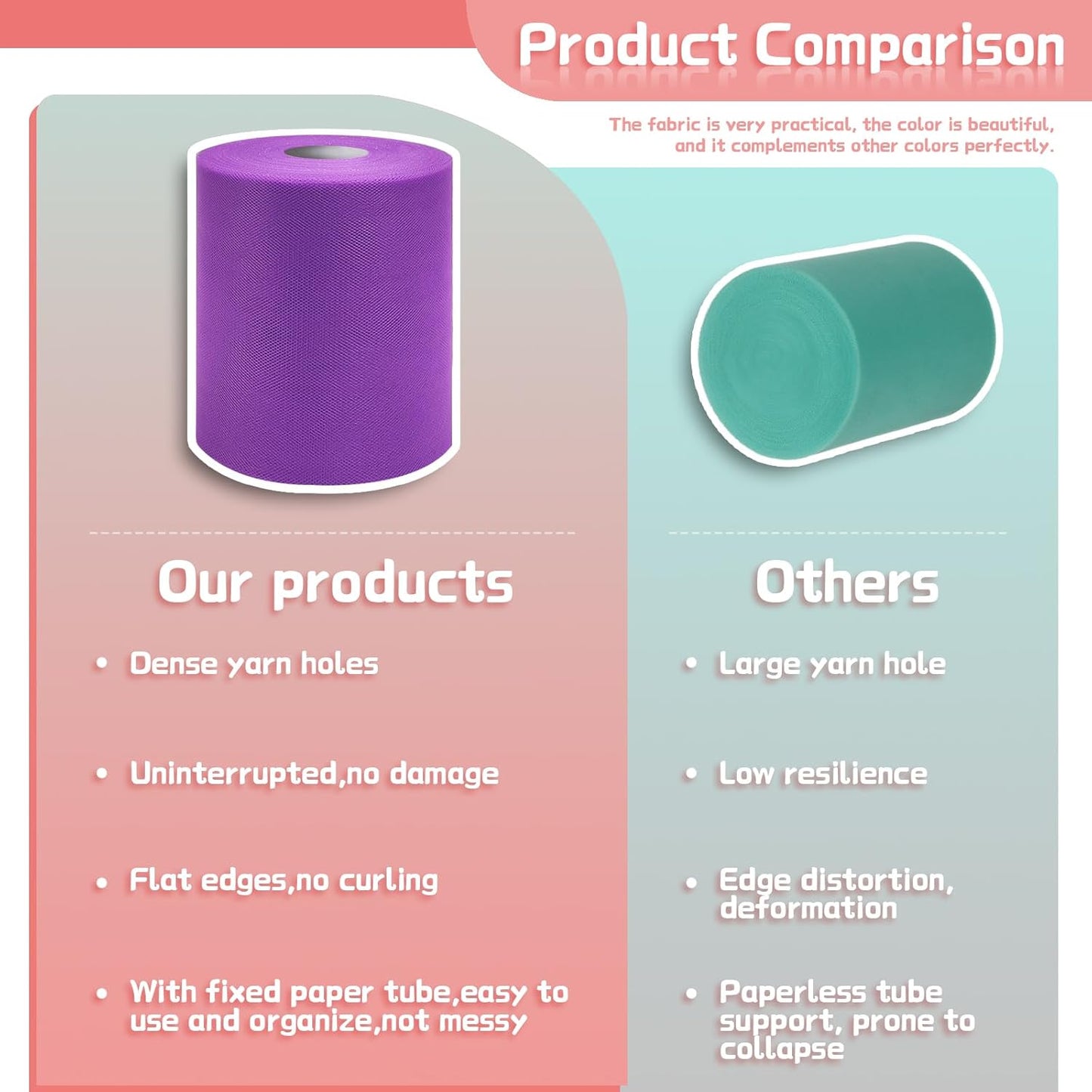 Product Comparison

The fabric is very practical, the color is beautiful, and it complements other colors perfectly.

Our products

• Dense yarn holes

• Uninterrupted,no damage

• Flat edges,no curling

• With fixed paper tube,easy to use and organize,not messy

Others

• Large yarn hole

• Low resilience

• Edge distortion, deformation

• Paperless tube support, prone to collapse